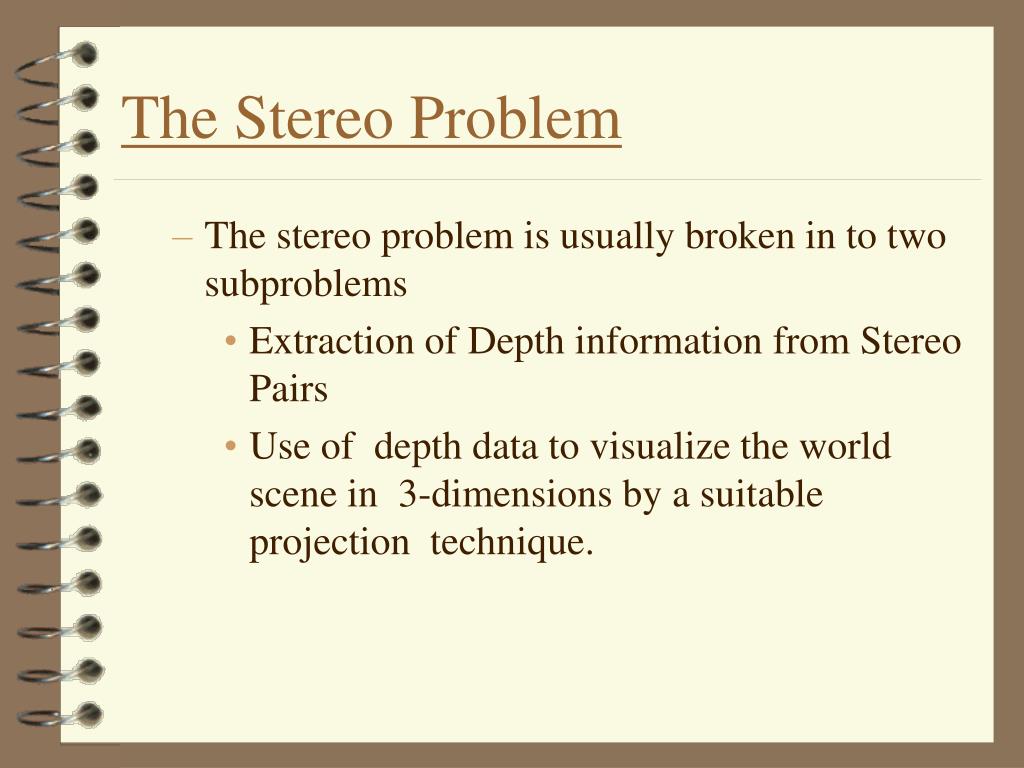 The Stereo Problem

– The stereo problem is usually broken in to two subproblems

• Extraction of Depth information from Stereo Pairs

• Use of depth data to visualize the world scene in 3-dimensions by a suitable projection technique.